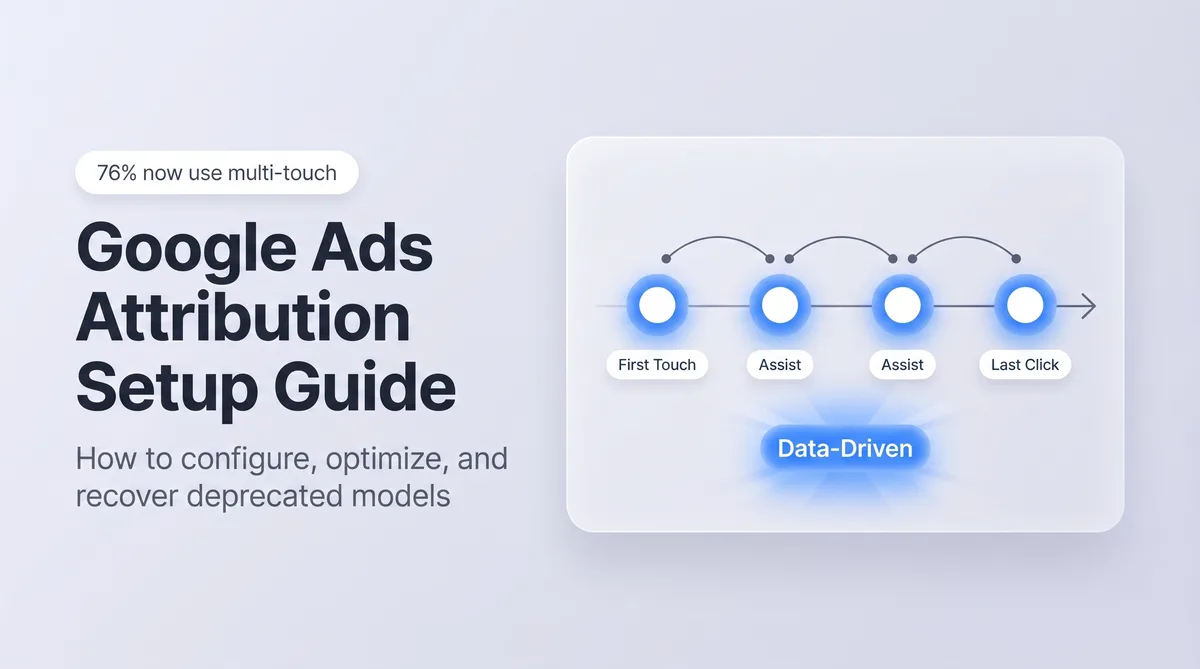 76% now use multi-touch

Google Ads Attribution Setup Guide

How to configure, optimize, and recover deprecated models

First Touch
Assist
Assist
Last Click

Data-Driven